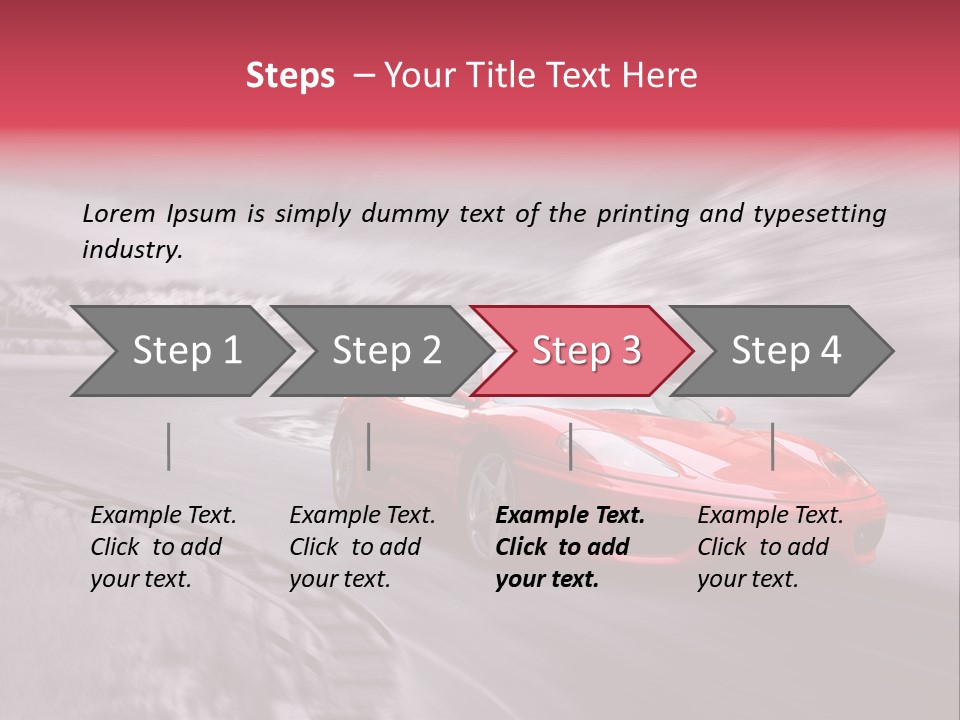 Steps – Your Title Text Here

Lorem Ipsum is simply dummy text of the printing and typesetting industry.

Step 1

Step 2

Step 3

Step 4

Example Text. Click to add your text.

Example Text. Click to add your text.

Example Text. Click to add your text.

Example Text. Click to add your text.